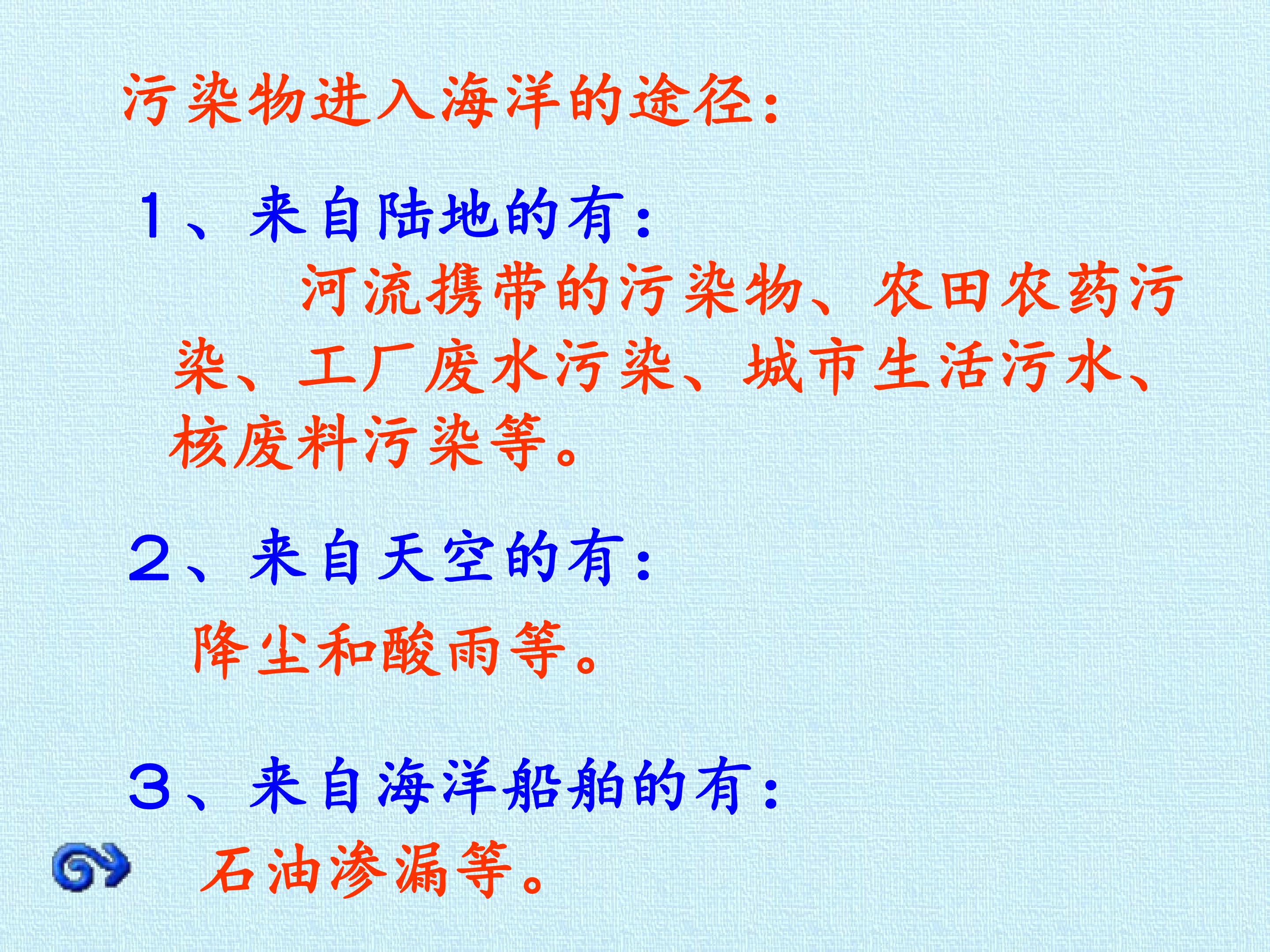 污染物进入海洋的途径：

１、来自陆地的有：

河流携带的污染物、农田农药污染、工厂废水污染、城市生活污水、核废料污染等。

２、来自天空的有：

降尘和酸雨等。

３、来自海洋船舶的有：

石油渗漏等。